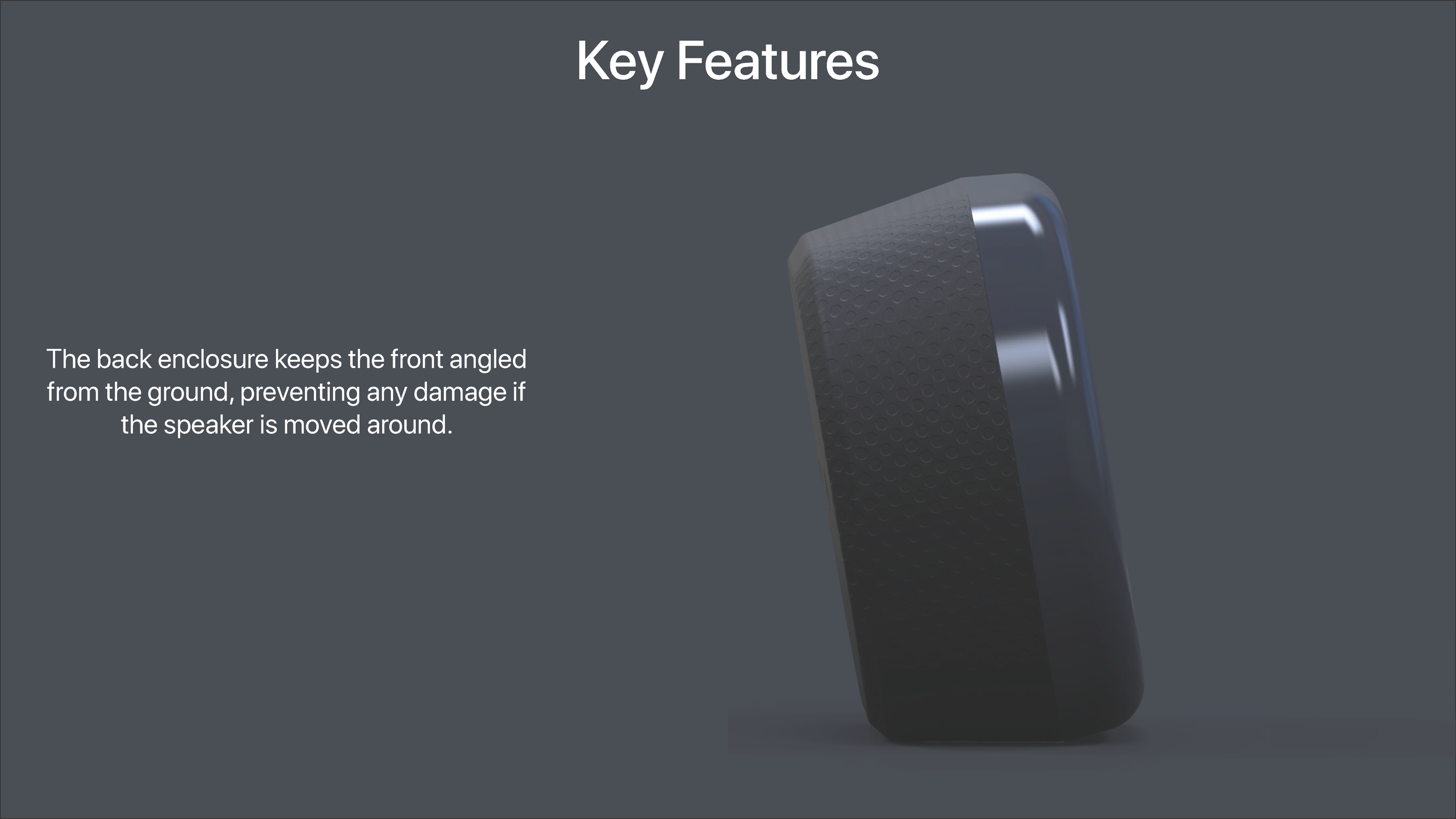 Key Features

The back enclosure keeps the front angled from the ground, preventing any damage if the speaker is moved around.